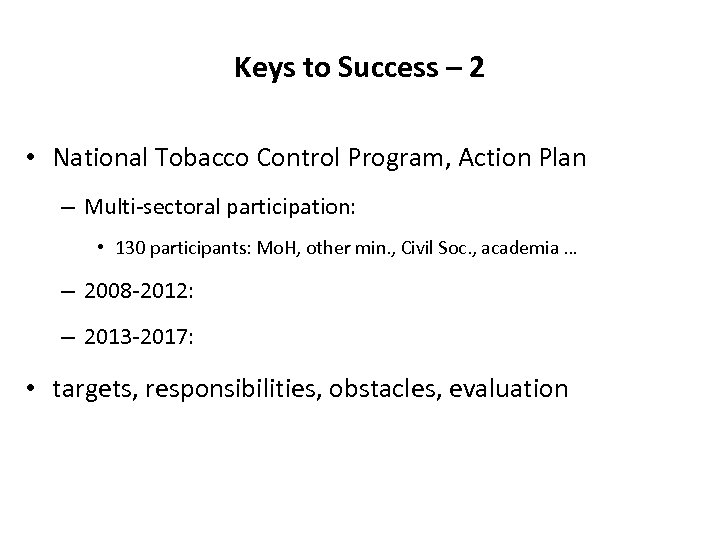 Keys to Success – 2

• National Tobacco Control Program, Action Plan

– Multi-sectoral participation:

• 130 participants: MoH, other min., Civil Soc., academia …

– 2008-2012:

– 2013-2017:

• targets, responsibilities, obstacles, evaluation